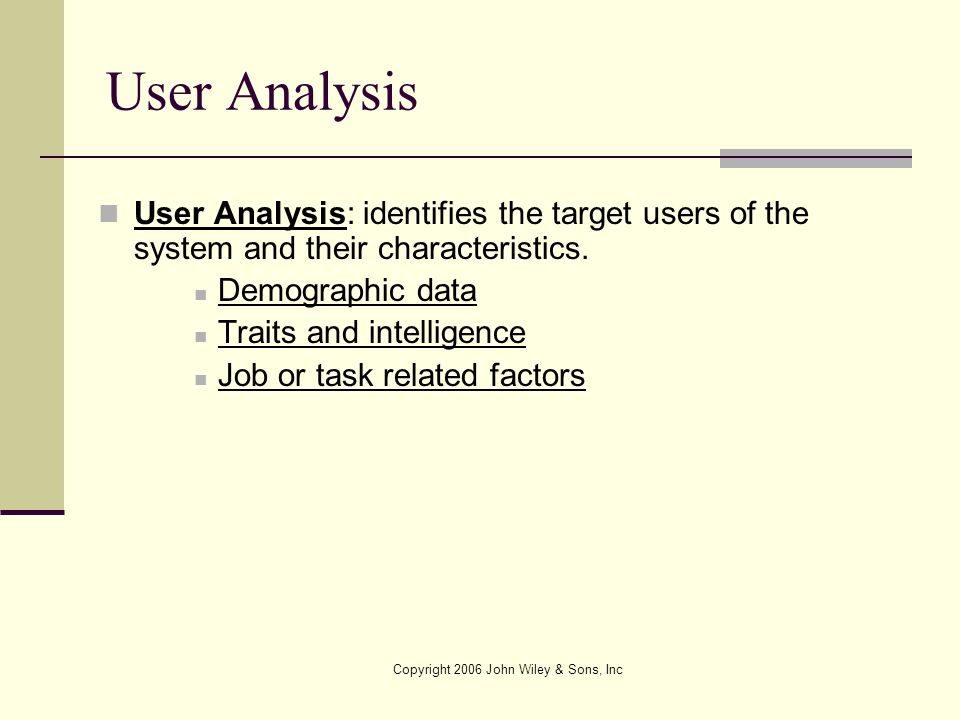 User Analysis

User Analysis: identifies the target users of the system and their characteristics.

Demographic data

Traits and intelligence

Job or task related factors

Copyright 2006 John Wiley & Sons, Inc